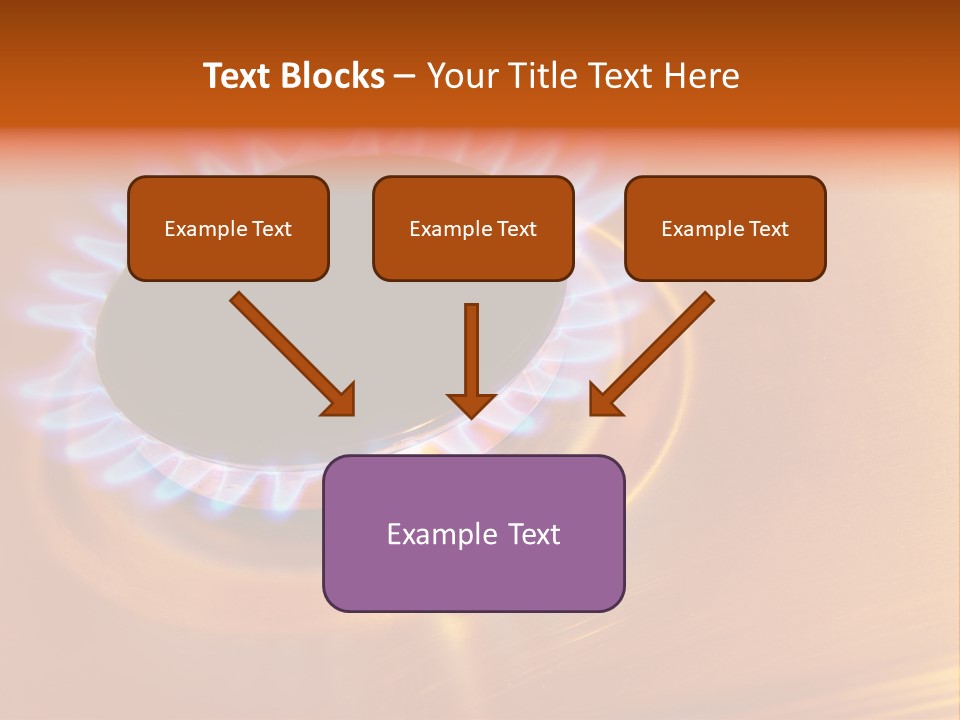 Text Blocks – Your Title Text Here

Example Text

Example Text

Example Text

Example Text